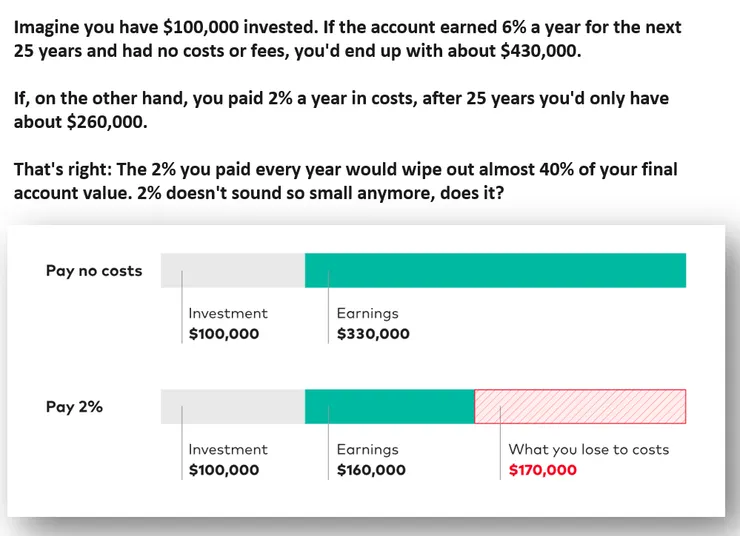 Imagine you have \$100,000 invested. If the account earned 6% a year for the next 25 years and had no costs or fees, you'd end up with about \$430,000.

If, on the other hand, you paid 2% a year in costs, after 25 years you'd only have about \$260,000.

That's right: The 2% you paid every year would wipe out almost 40% of your final account value. 2% doesn't sound so small anymore, does it?

Pay no costs

Investment
\$100,000

Earnings
\$330,000

Pay 2%

Investment
\$100,000

Earnings
\$160,000

What you lose to costs
\$170,000